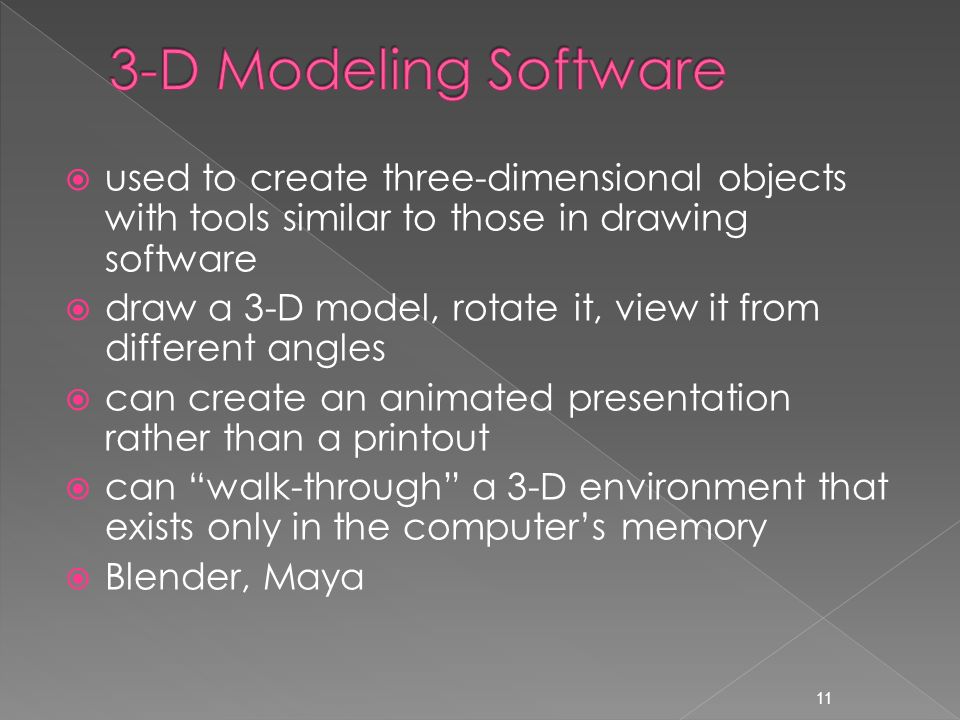 3-D Modeling Software

used to create three-dimensional objects with tools similar to those in drawing software

draw a 3-D model, rotate it, view it from different angles

can create an animated presentation rather than a printout

can “walk-through” a 3-D environment that exists only in the computer’s memory

Blender, Maya

11